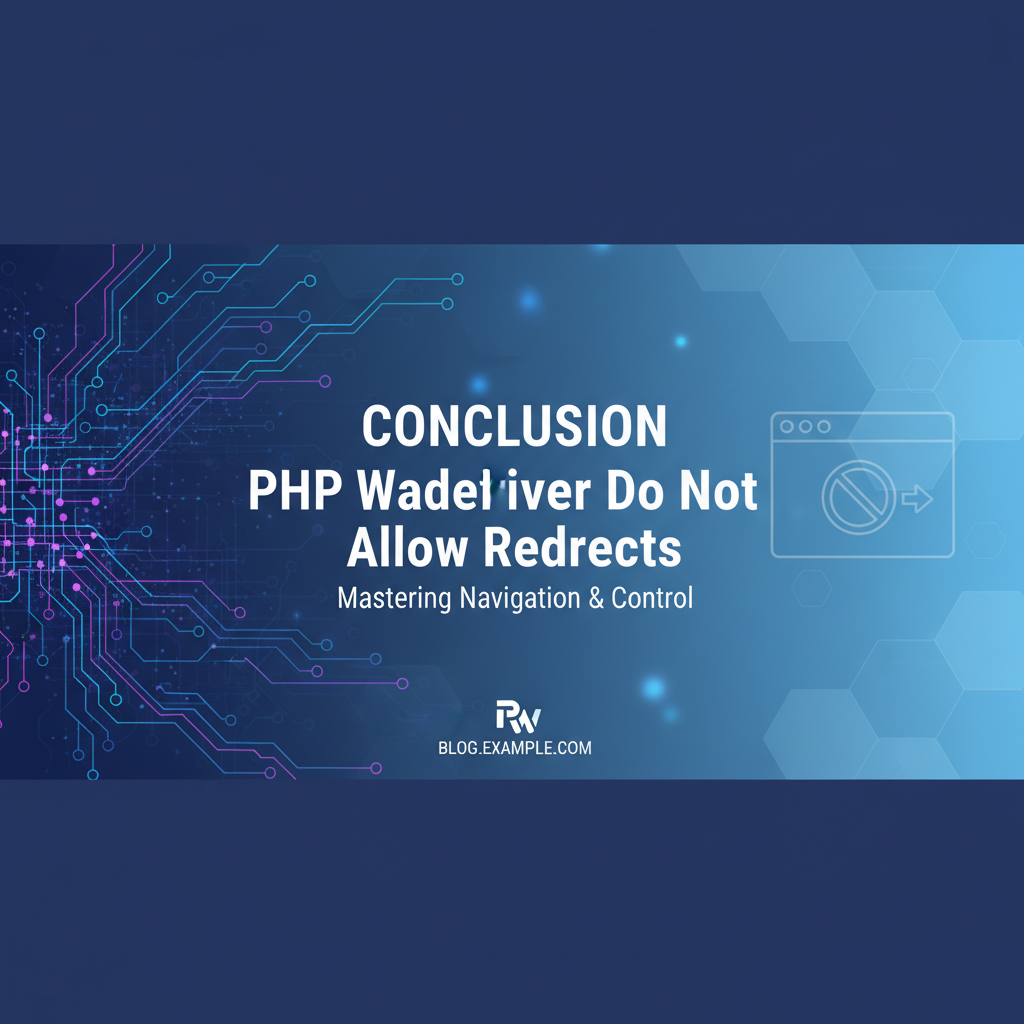 CONCLUSION
PHP Wadet iver Do Not Allow Redrects
Mastering Navigation & Control

PW
BLOG.EXAMPLE.COM